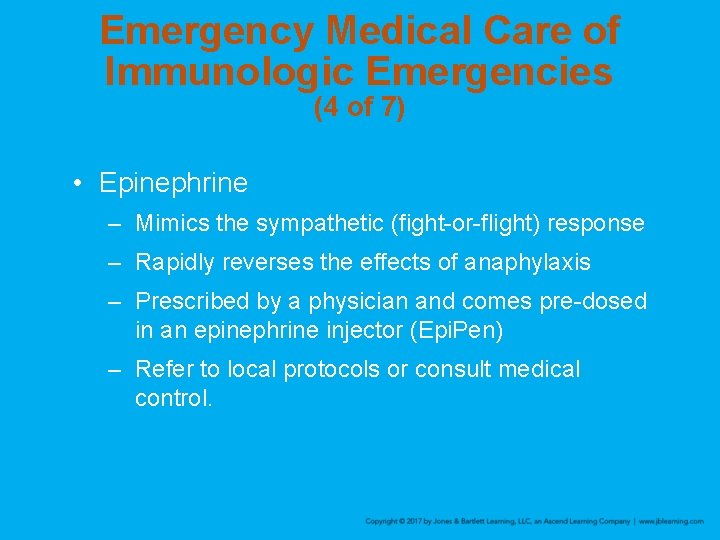 Emergency Medical Care of Immunologic Emergencies
(4 of 7)

• Epinephrine
– Mimics the sympathetic (fight-or-flight) response
– Rapidly reverses the effects of anaphylaxis
– Prescribed by a physician and comes pre-dosed in an epinephrine injector (EpiPen)
– Refer to local protocols or consult medical control.

Copyright © 2017 by Jones & Bartlett Learning, LLC, an Ascend Learning Company | www.jblearning.com